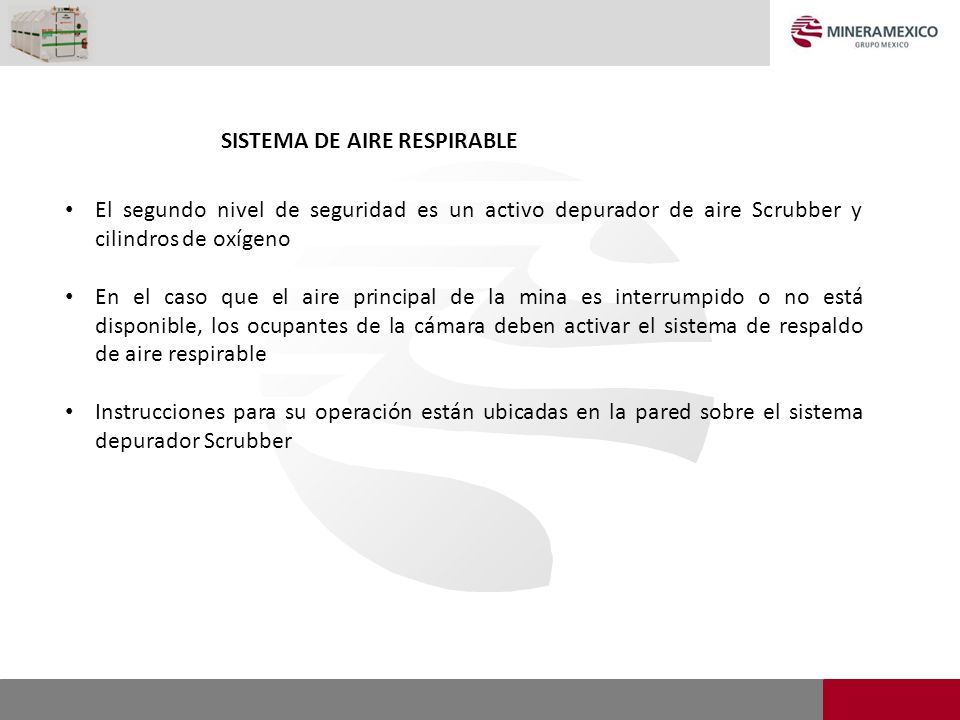 MINERAMEXICO
GRUPO MEXICO

SISTEMA DE AIRE RESPIRABLE

• El segundo nivel de seguridad es un activo depurador de aire Scrubber y cilindros de oxígeno

• En el caso que el aire principal de la mina es interrumpido o no está disponible, los ocupantes de la cámara deben activar el sistema de respaldo de aire respirable

• Instrucciones para su operación están ubicadas en la pared sobre el sistema depurador Scrubber